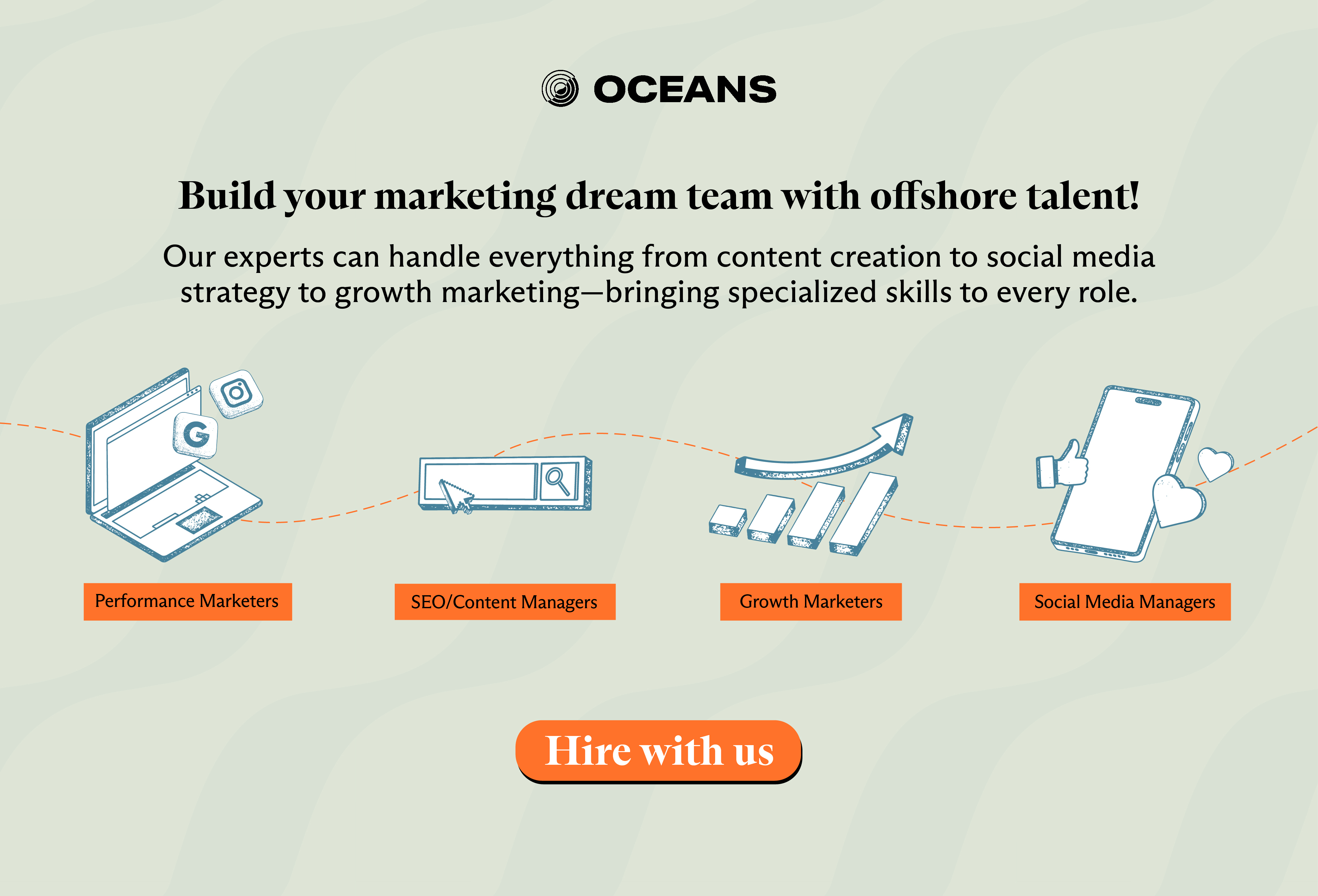 OCEANS

Build your marketing dream team with offshore talent!

Our experts can handle everything from content creation to social media strategy to growth marketing—bringing specialized skills to every role.

G

Performance Marketers

SEO/Content Managers

Growth Marketers

Social Media Managers

Hire with us